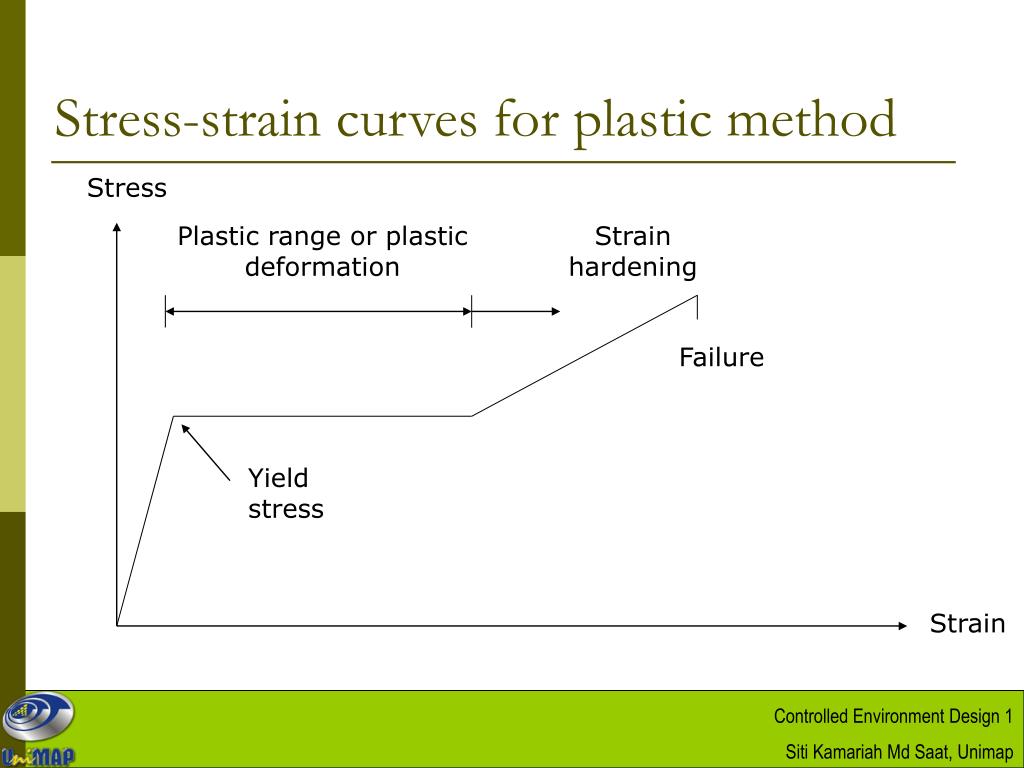 Stress-strain curves for plastic method

Stress

Plastic range or plastic deformation

Strain hardening

Failure

Yield stress

Strain

UniMAP

Controlled Environment Design 1

Siti Kamariah Md Saat, Unimap